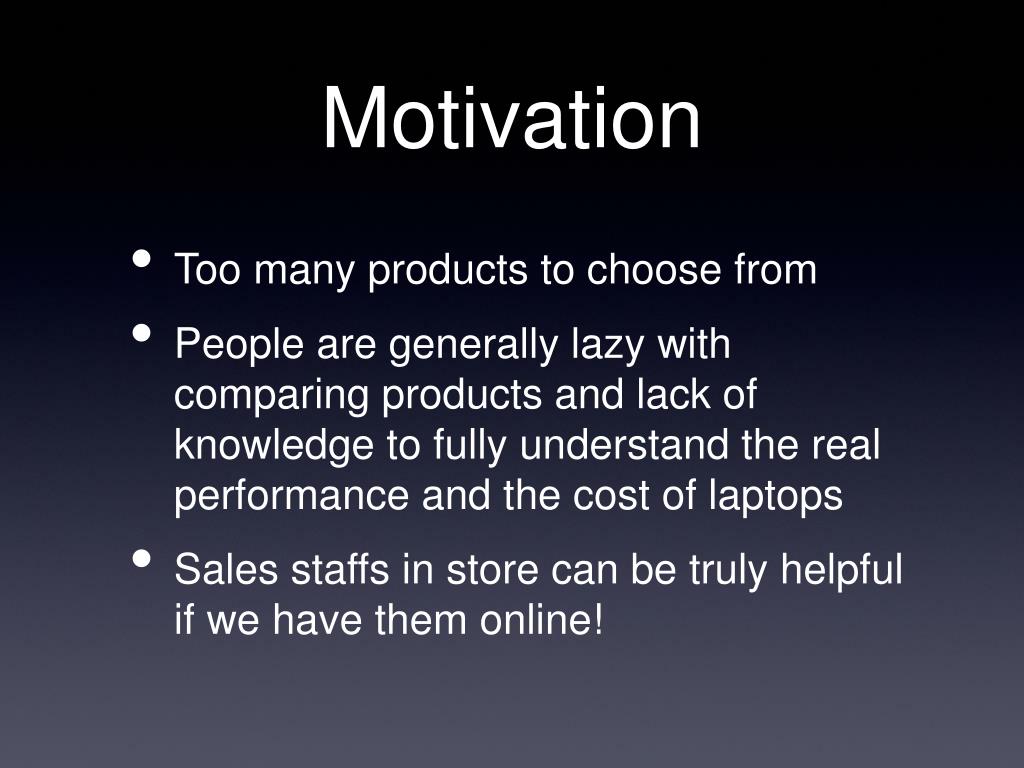 Motivation

• Too many products to choose from

• People are generally lazy with comparing products and lack of knowledge to fully understand the real performance and the cost of laptops

• Sales staffs in store can be truly helpful if we have them online!